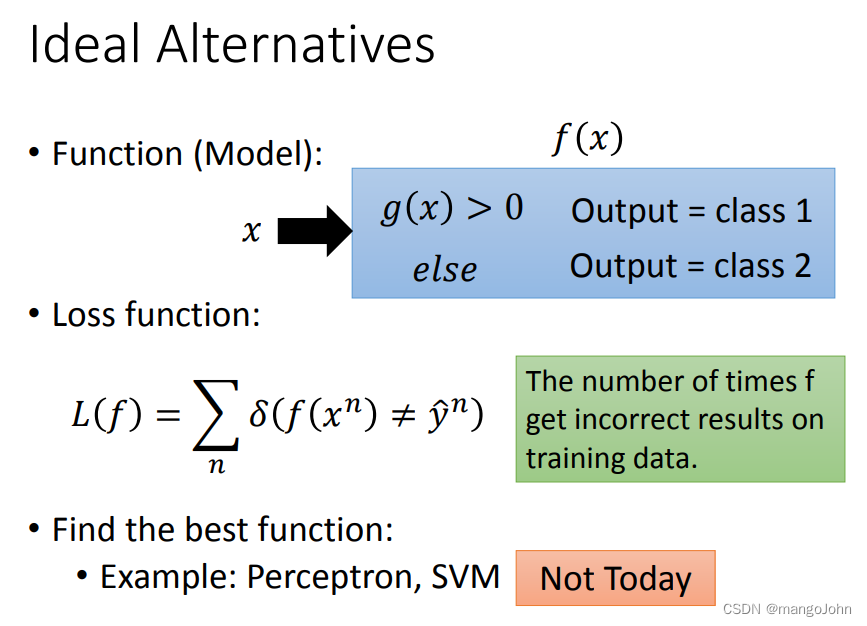 Ideal Alternatives

• Function (Model):

$f(x)$

$x$

$g(x) > 0$ Output = class 1

$else$ Output = class 2

• Loss function:

$L(f) = \sum_{n} \delta(f(x^n) \neq \hat{y}^n)$

The number of times f get incorrect results on training data.

• Find the best function:
 • Example: Perceptron, SVM

Not Today

CSDN @mangoJohn